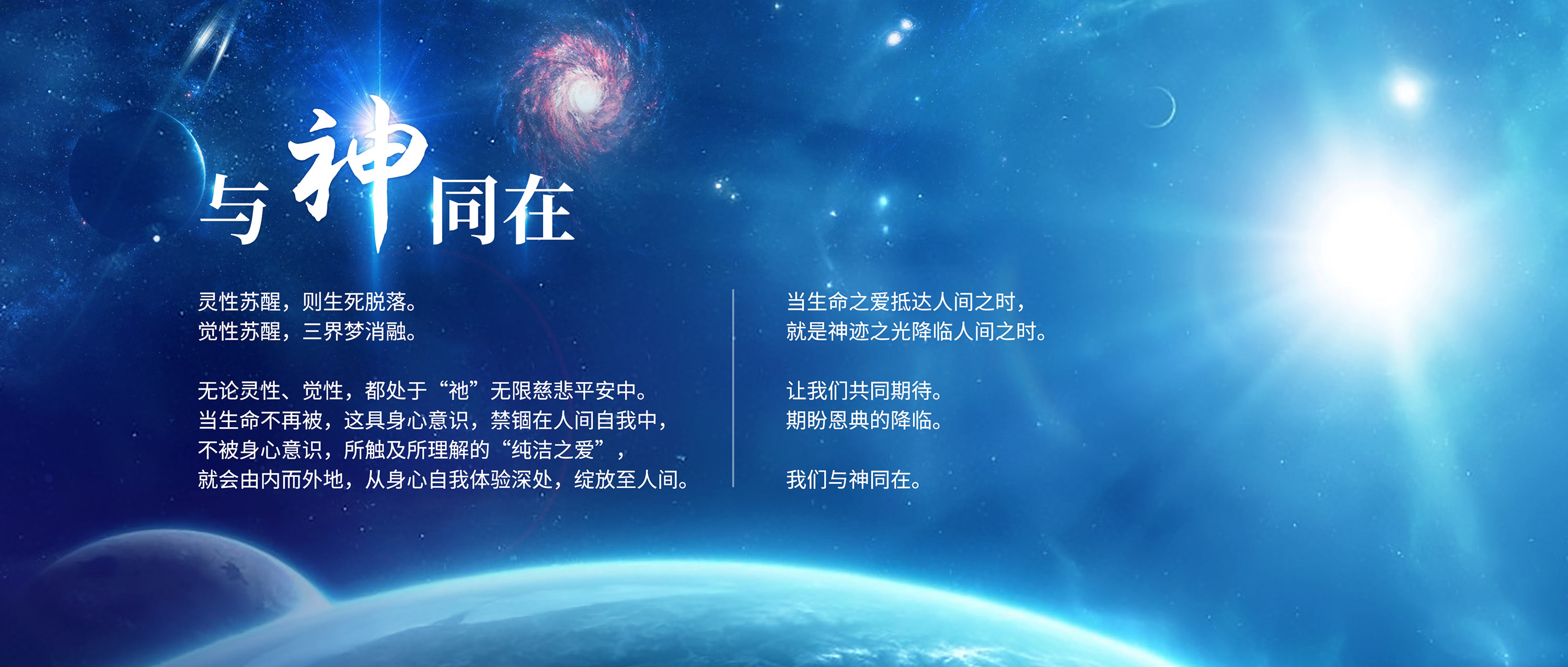 与神同在

灵性苏醒，则生死脱落。
觉性苏醒，三界梦消融。

无论灵性、觉性，都处于“祂”无限慈悲平安中。
当生命不再被，这具身心意识，禁锢在人间自我中，
不被身心意识，所触及所理解的“纯洁之爱”，
就会由内而外地，从身心自我体验深处，绽放至人间。

当生命之爱抵达人间之时，
就是神迹之光降临人间之时。

让我们共同期待。
期盼恩典的降临。

我们与神同在。